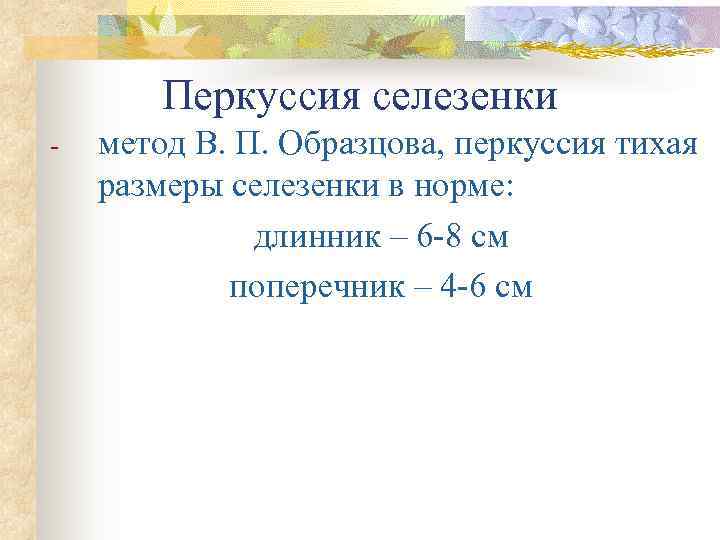 Перкуссия селезенки

- метод В. П. Образцова, перкуссия тихая размеры селезенки в норме:

длинник – 6-8 см

поперечник – 4-6 см